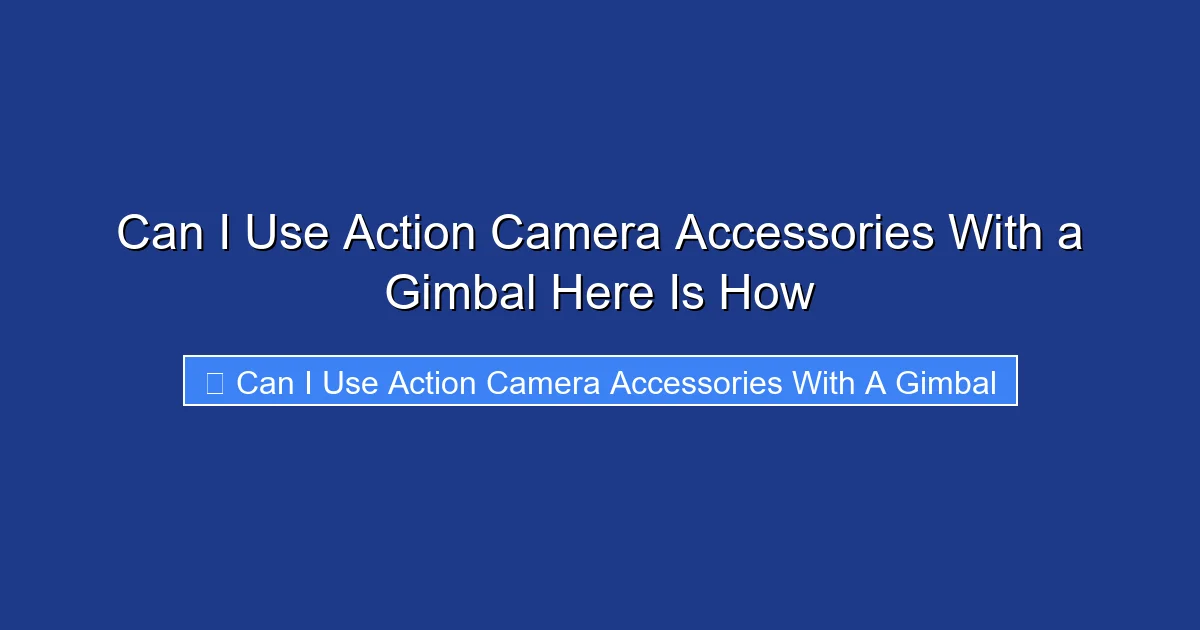 Can I Use Action Camera Accessories With a Gimbal Here Is How

Can I Use Action Camera Accessories With A Gimbal